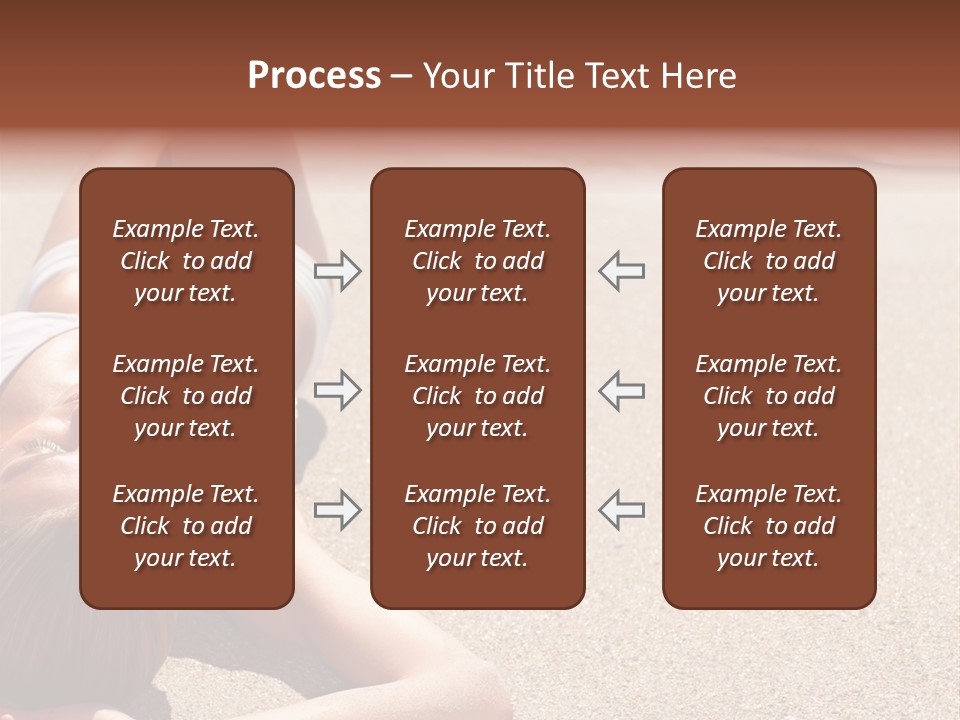 Process – Your Title Text Here

Example Text. Click to add your text.

Example Text. Click to add your text.

Example Text. Click to add your text.

Example Text. Click to add your text.

Example Text. Click to add your text.

Example Text. Click to add your text.

Example Text. Click to add your text.

Example Text. Click to add your text.

Example Text. Click to add your text.